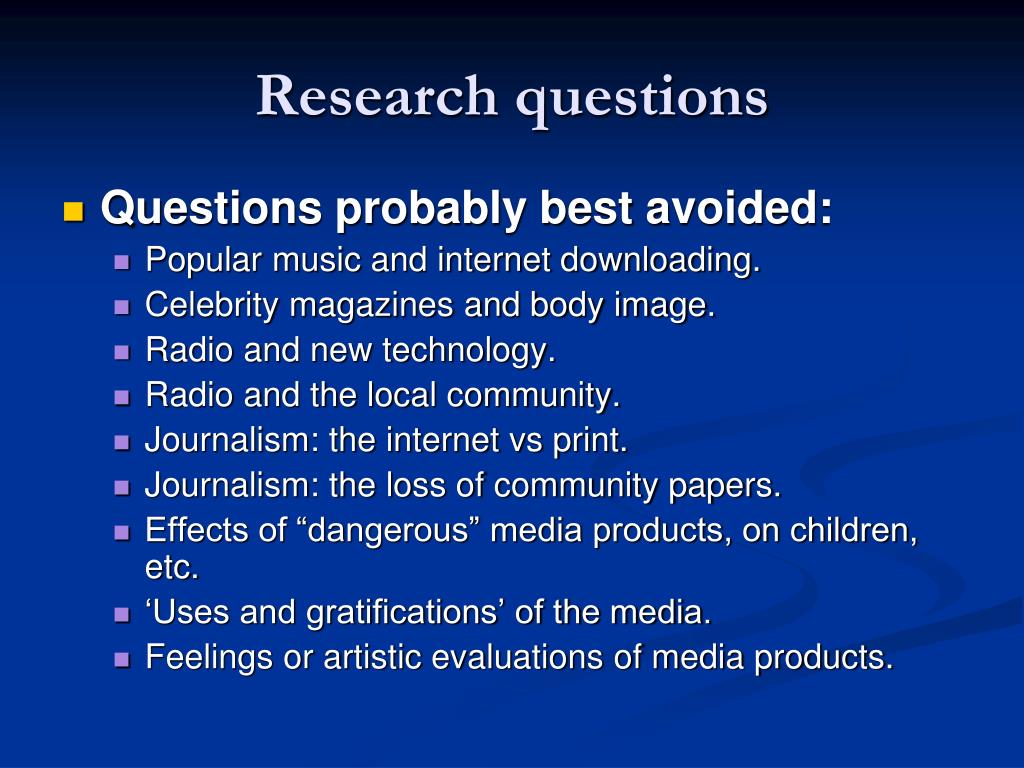 Research questions

Questions probably best avoided:

Popular music and internet downloading.
Celebrity magazines and body image.
Radio and new technology.
Radio and the local community.
Journalism: the internet vs print.
Journalism: the loss of community papers.
Effects of “dangerous” media products, on children, etc.
‘Uses and gratifications’ of the media.
Feelings or artistic evaluations of media products.